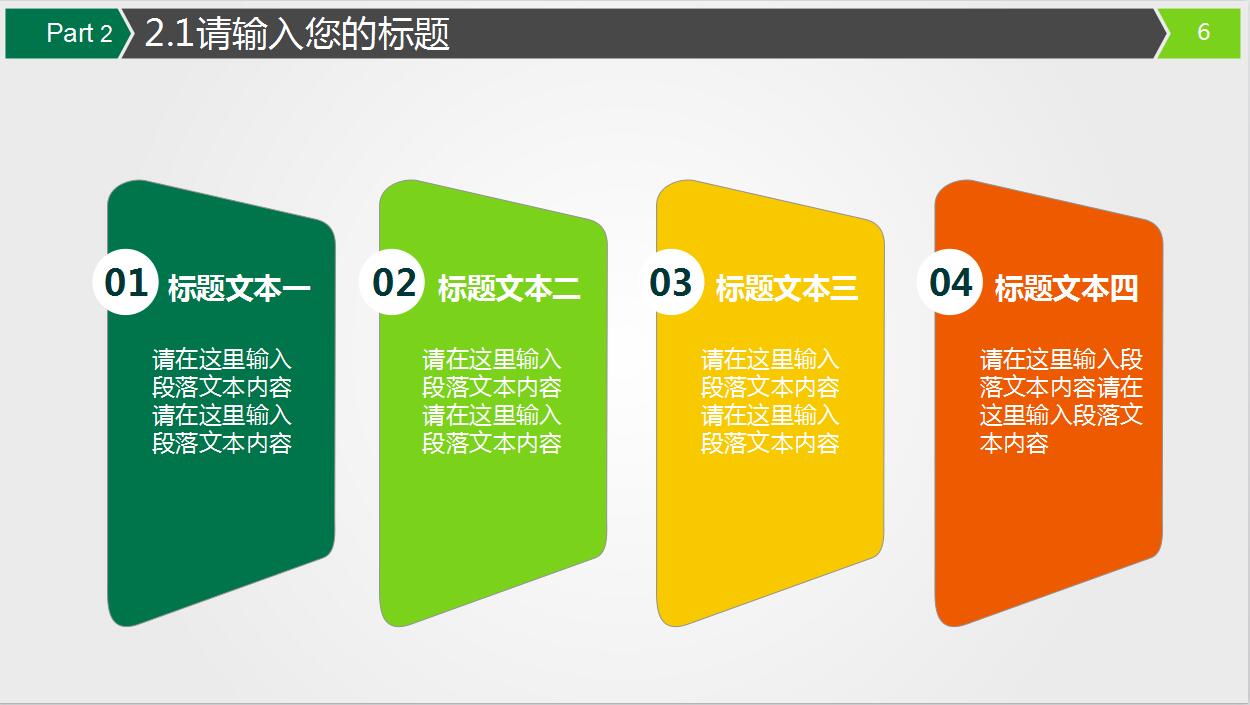 Part 2

2.1请输入您的标题

6

01 标题文本一

请在这里输入段落文本内容请在这里输入段落文本内容

02 标题文本二

请在这里输入段落文本内容请在这里输入段落文本内容

03 标题文本三

请在这里输入段落文本内容请在这里输入段落文本内容

04 标题文本四

请在这里输入段落文本内容请在这里输入段落文本内容